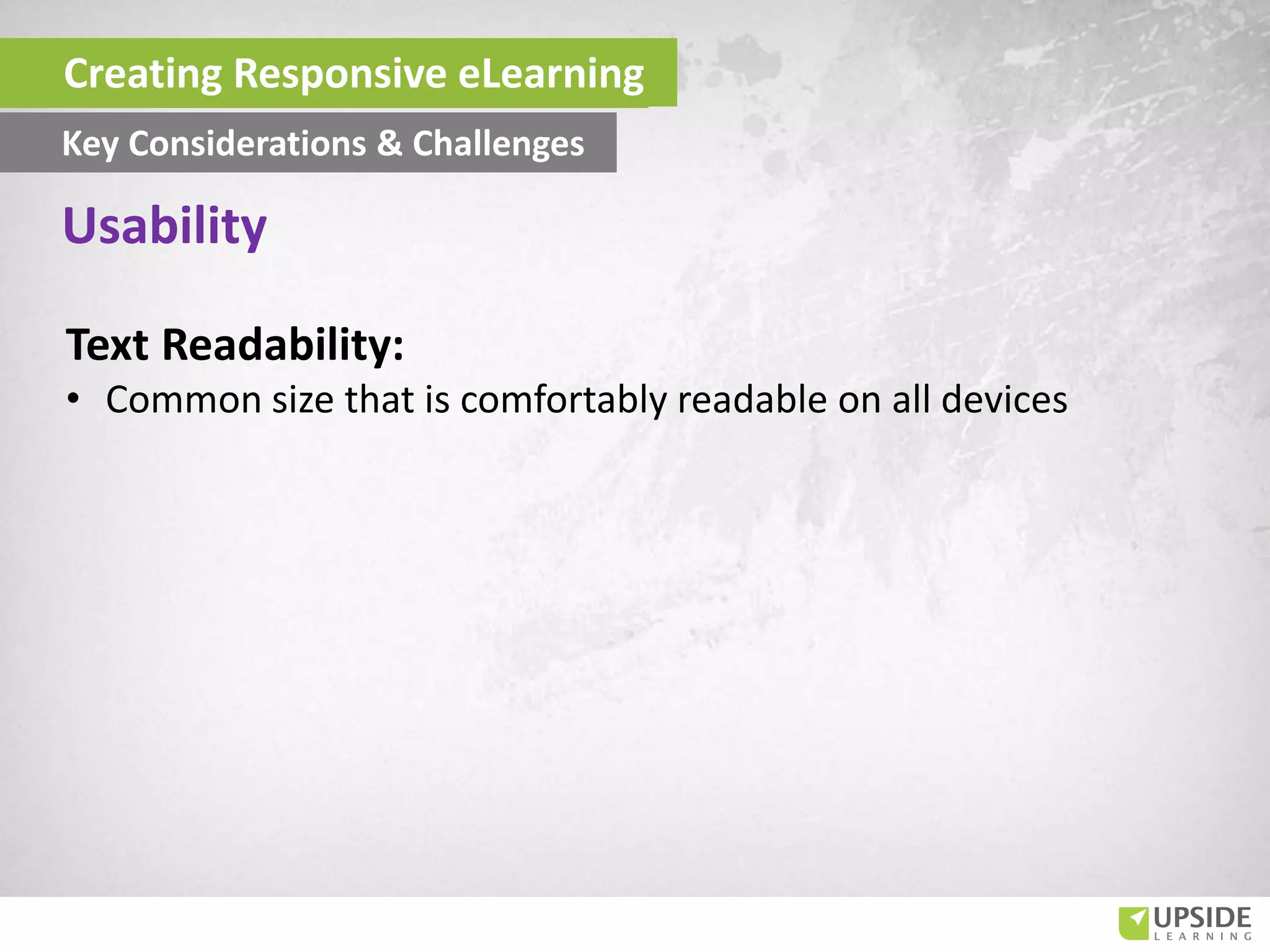 Creating Responsive eLearning

Key Considerations & Challenges

Usability

Text Readability:

• Common size that is comfortably readable on all devices

UPSIDE LEARNING